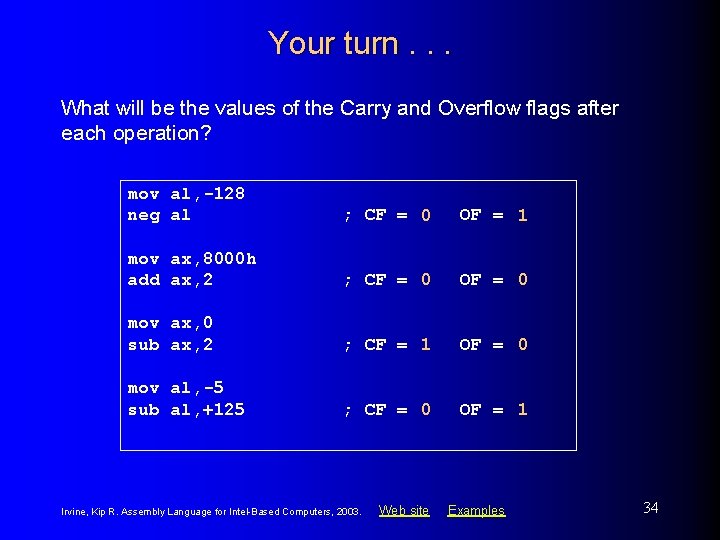 Your turn . . .

What will be the values of the Carry and Overflow flags after each operation?

mov al,-128
neg al ; CF = 0 OF = 1

mov ax,8000h
add ax,2 ; CF = 0 OF = 0

mov ax,0
sub ax,2 ; CF = 1 OF = 0

mov al,-5
sub al,+125 ; CF = 0 OF = 1

Irvine, Kip R. Assembly Language for Intel-Based Computers, 2003. Web site Examples

34